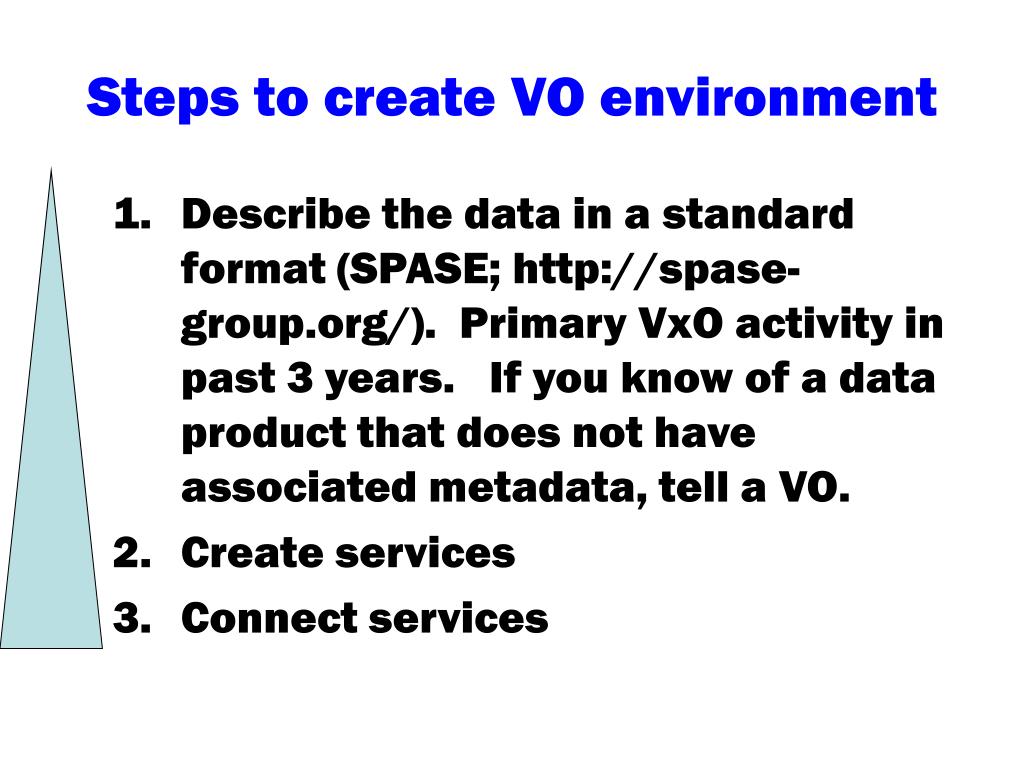 Steps to create VO environment

1. Describe the data in a standard format (SPASE; http://spase-group.org/). Primary VxO activity in past 3 years. If you know of a data product that does not have associated metadata, tell a VO.
2. Create services
3. Connect services